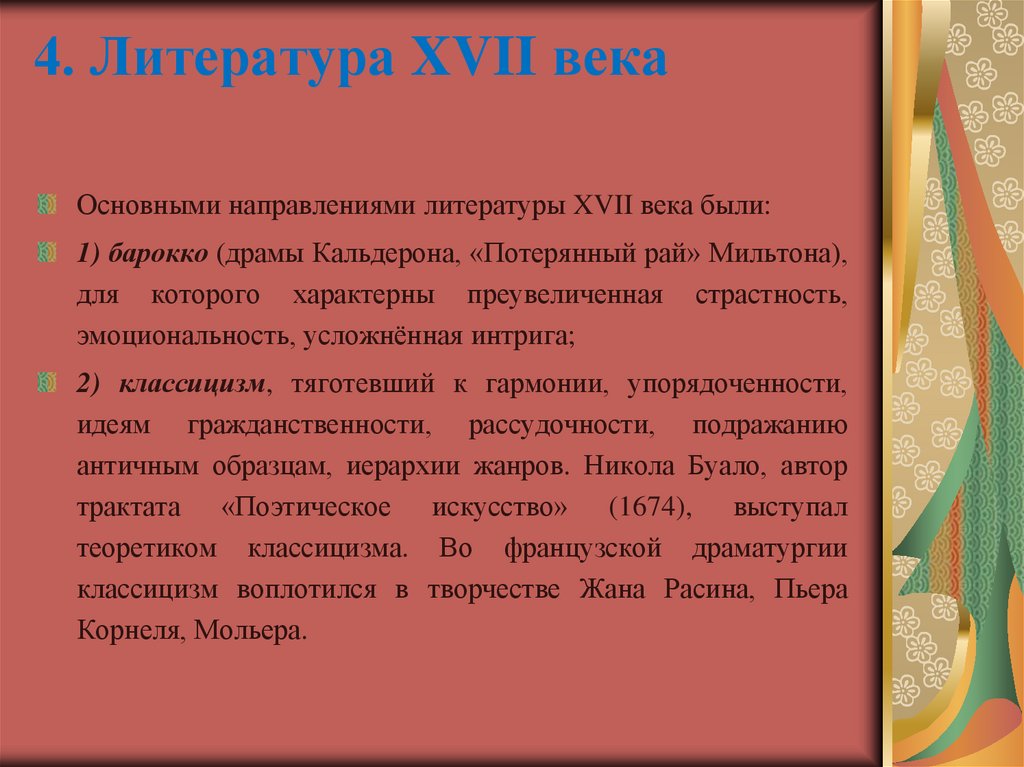 4. Литература XVII века

Основными направлениями литературы XVII века были:

1) барокко (драмы Кальдерона, «Потерянный рай» Мильтона), для которого характерны преувеличенная страстность, эмоциональность, усложнённая интрига;

2) классицизм, тяготевший к гармонии, упорядоченности, идеям гражданственности, рассудочности, подражанию античным образцам, иерархии жанров. Никола Буало, автор трактата «Поэтическое искусство» (1674), выступал теоретиком классицизма. Во французской драматургии классицизм воплотился в творчестве Жана Расина, Пьера Корнеля, Мольера.